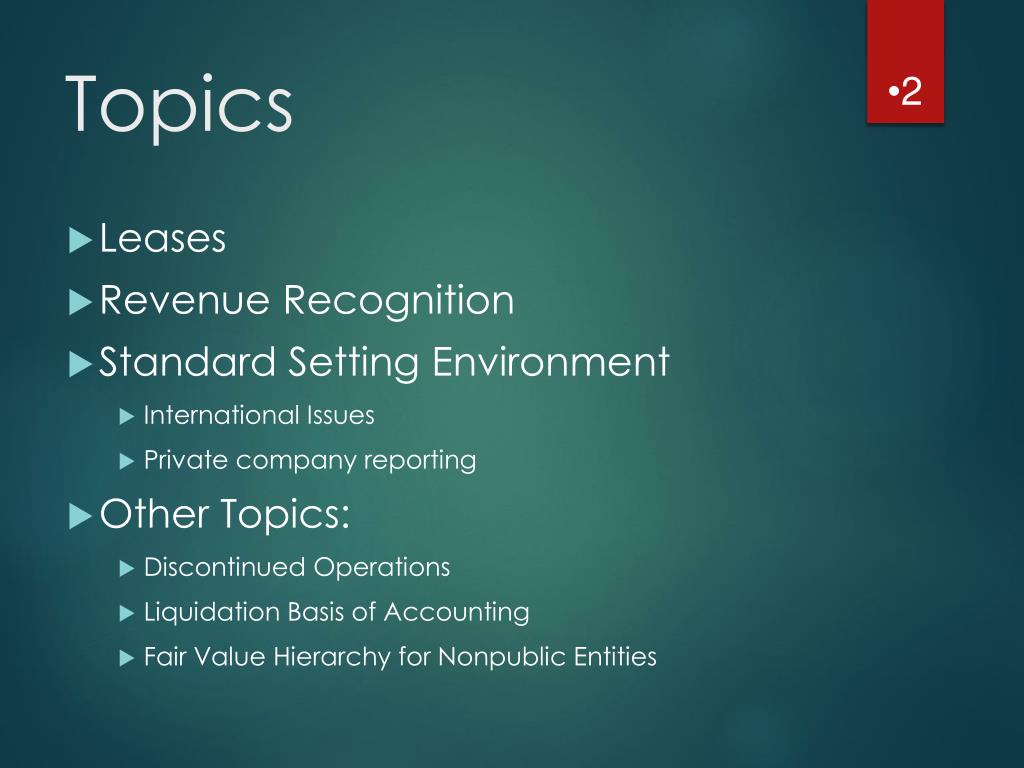 Topics

•2

Leases

Revenue Recognition

Standard Setting Environment

International Issues

Private company reporting

Other Topics:

Discontinued Operations

Liquidation Basis of Accounting

Fair Value Hierarchy for Nonpublic Entities